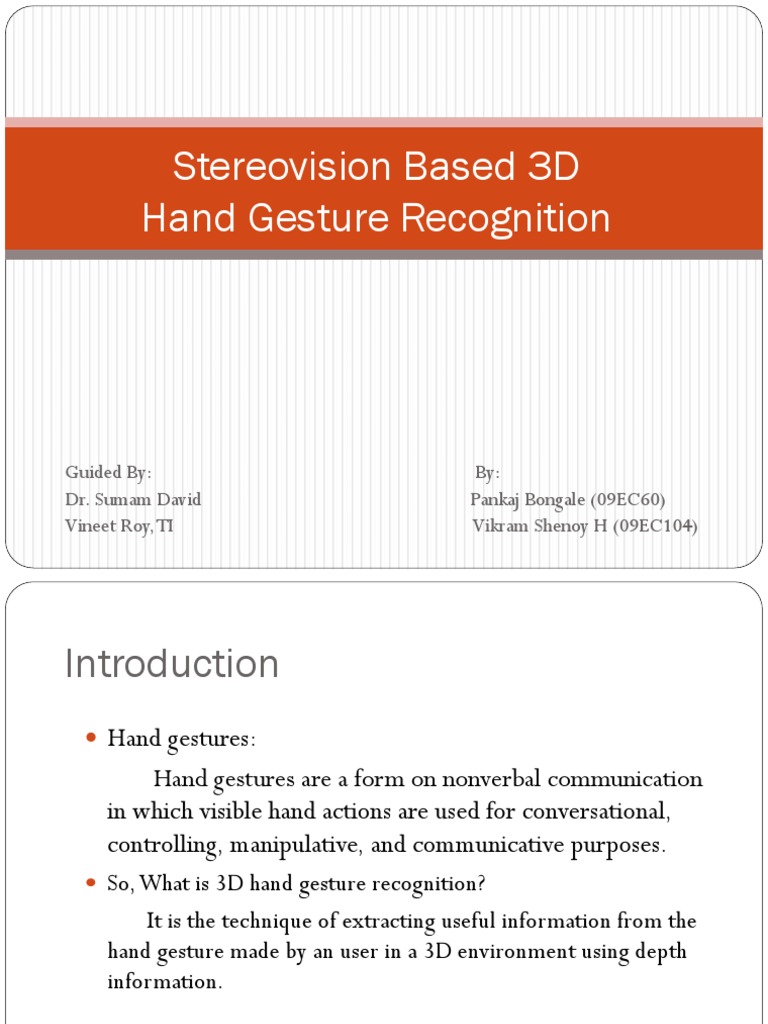 Stereovision Based 3D
Hand Gesture Recognition

Guided By:
Dr. Sumam David
Vineet Roy, TI

By:
Pankaj Bongale (09EC60)
Vikram Shenoy H (09EC104)

Introduction

• Hand gestures:

Hand gestures are a form on nonverbal communication in which visible hand actions are used for conversational, controlling, manipulative, and communicative purposes.

• So, What is 3D hand gesture recognition?

It is the technique of extracting useful information from the hand gesture made by an user in a 3D environment using depth information.